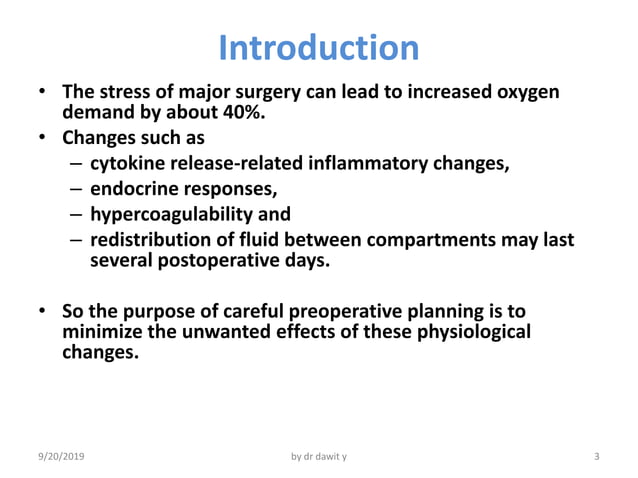 Introduction

• The stress of major surgery can lead to increased oxygen demand by about 40%.
• Changes such as
– cytokine release-related inflammatory changes,
– endocrine responses,
– hypercoagulability and
– redistribution of fluid between compartments may last several postoperative days.

• So the purpose of careful preoperative planning is to minimize the unwanted effects of these physiological changes.

9/20/2019 by dr dawit y 3